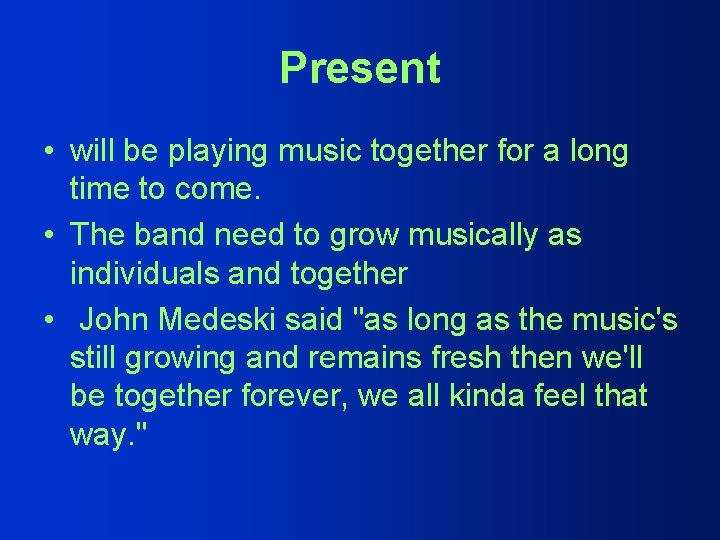 Present

• will be playing music together for a long time to come.
• The band need to grow musically as individuals and together
• John Medeski said "as long as the music's still growing and remains fresh then we'll be together forever, we all kinda feel that way."